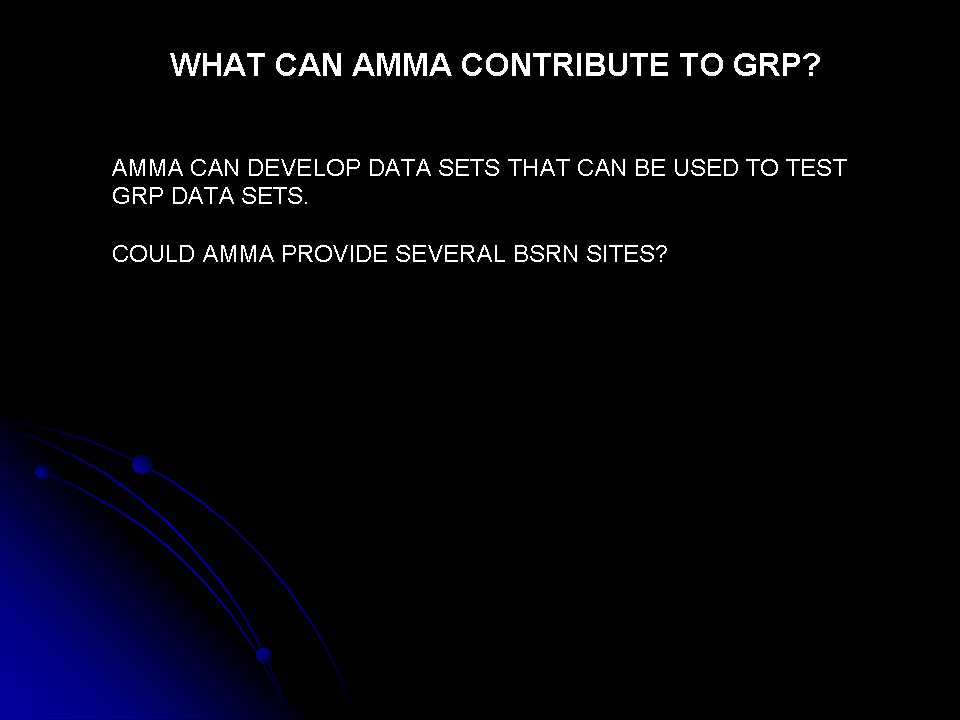 WHAT CAN AMMA CONTRIBUTE TO GRP?

AMMA CAN DEVELOP DATA SETS THAT CAN BE USED TO TEST GRP DATA SETS.

COULD AMMA PROVIDE SEVERAL BSRN SITES?